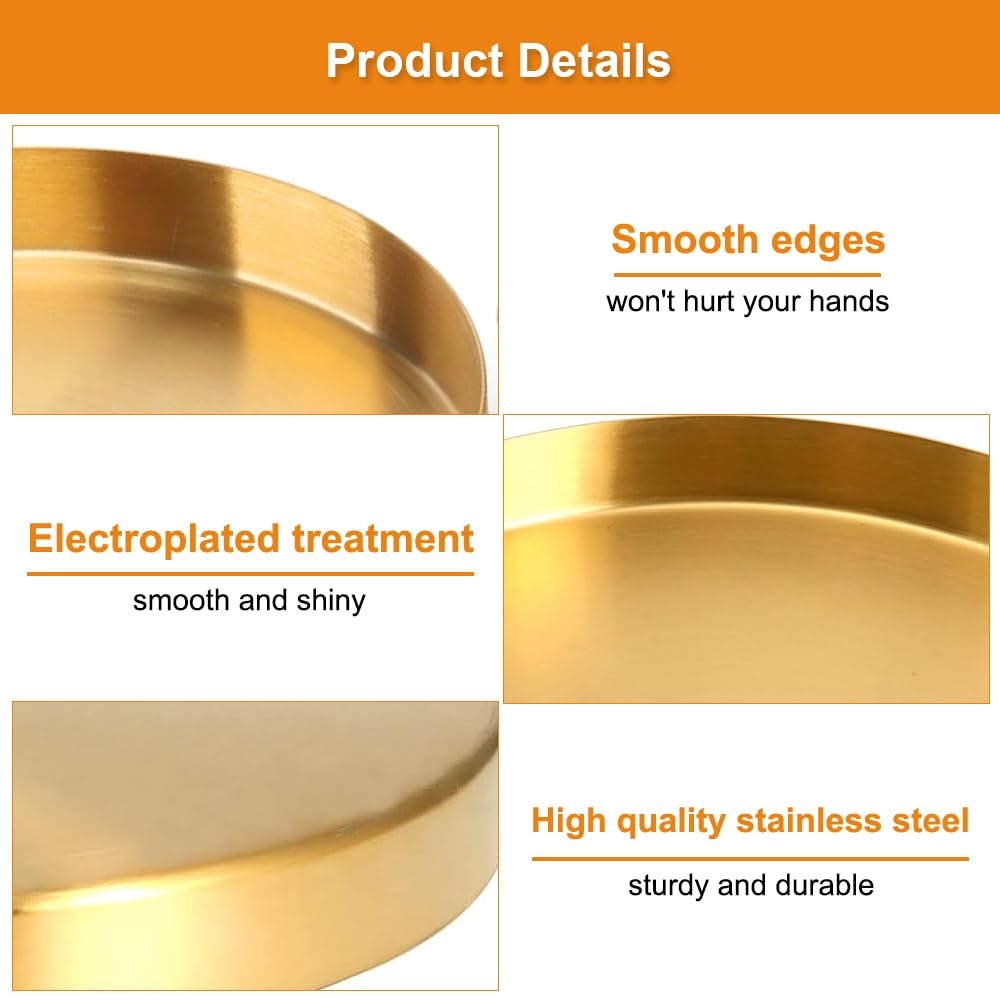 Product Details

Smooth edges

won't hurt your hands

Electroplated treatment

smooth and shiny

High quality stainless steel

sturdy and durable